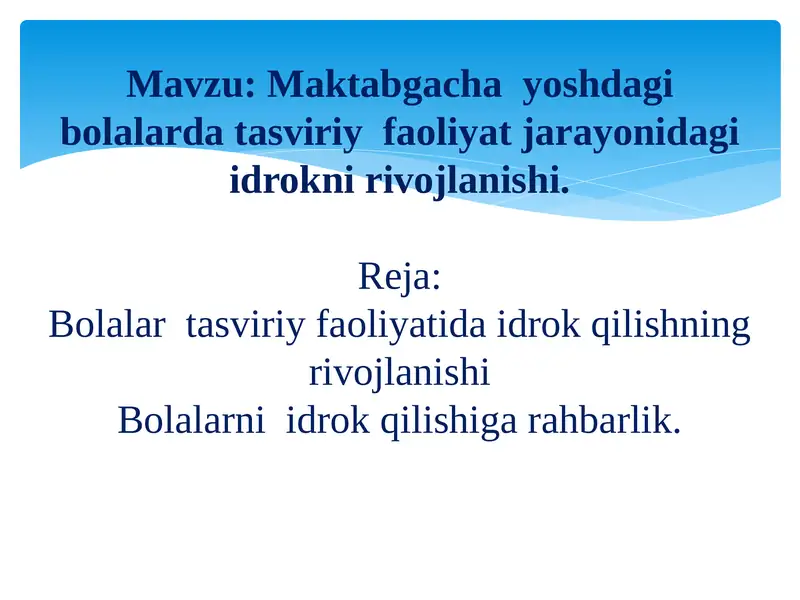 Mavzu: Maktabgacha yoshdagi bolalarda tasviriy faoliyat jarayonidagi idrokni rivojlanishi.

Reja:
Bolalar tasviriy faoliyatida idrok qilishning rivojlanishi
Bolalarni idrok qilishiga rahbarlik.